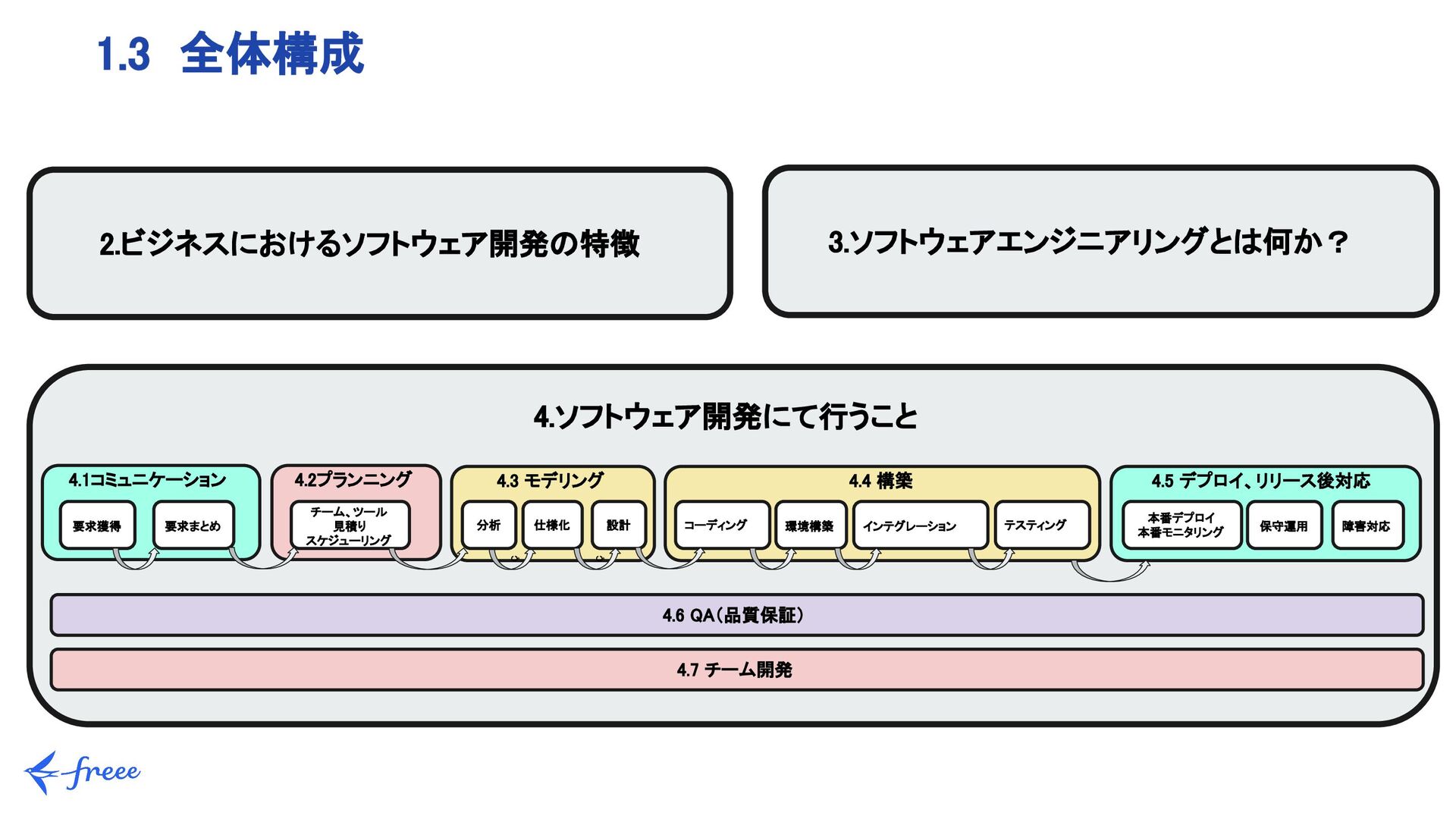 1.3 全体構成

2.ビジネスにおけるソフトウェア開発の特徴

3.ソフトウェアエンジニアリングとは何か？

4.ソフトウェア開発にて行うこと

4.1コミュニケーション

要求獲得

要求まとめ

4.2プランニング

チーム、ツール
見積り
スケジューリング

4.3 モデリング

分析

仕様化

設計

4.4 構築

コーディング

環境構築

インテグレーション

テスティング

4.5 デプロイ、リリース後対応

本番デプロイ
本番モニタリング

保守運用

障害対応

4.6 QA（品質保証）

4.7 チーム開発

freee